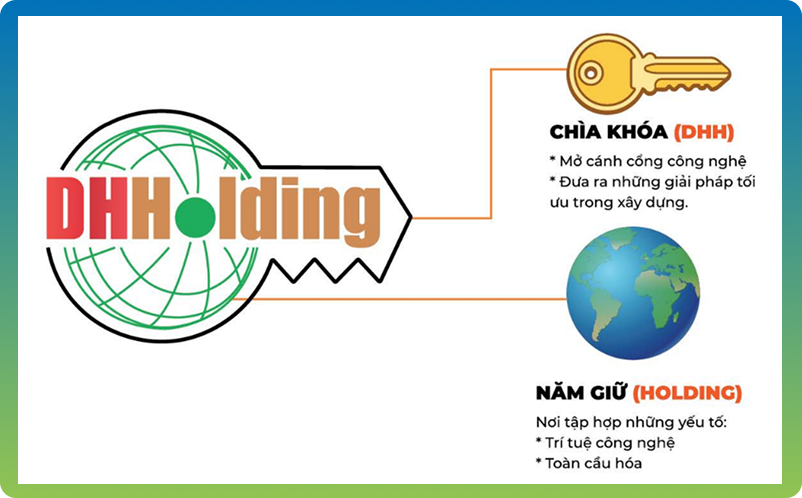 DHHolding

CHÌA KHÓA (DHH)

* Mở cánh cổng công nghệ
* Đưa ra những giải pháp tối ưu trong xây dựng.

NĂM GIỮ (HOLDING)

Nơi tập hợp những yếu tố:
* Trí tuệ công nghệ
* Toàn cầu hóa